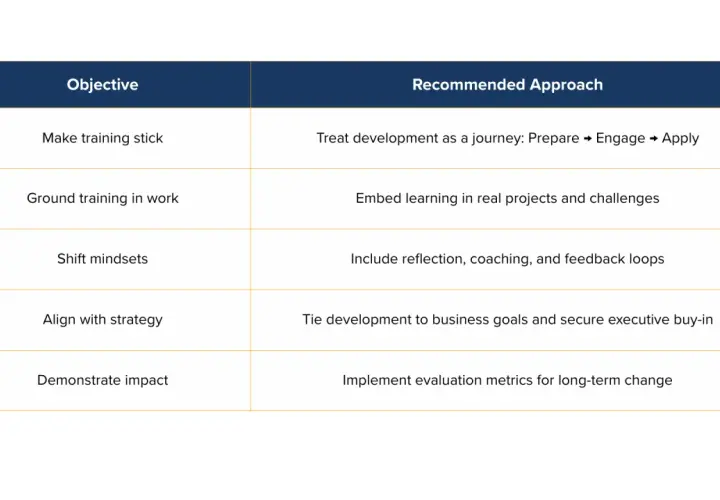 | Objective | Recommended Approach |
|---|---|
| Make training stick | Treat development as a journey: Prepare → Engage → Apply |
| Ground training in work | Embed learning in real projects and challenges |
| Shift mindsets | Include reflection, coaching, and feedback loops |
| Align with strategy | Tie development to business goals and secure executive buy-in |
| Demonstrate impact | Implement evaluation metrics for long-term change |